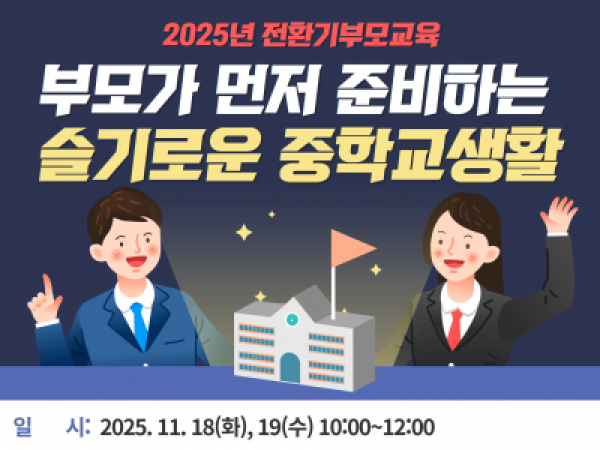 2025년 전환기부모교육

부모가 먼저 준비하는
슬기로운 중학교생활

일 시: 2025. 11. 18(화), 19(수) 10:00~12:00